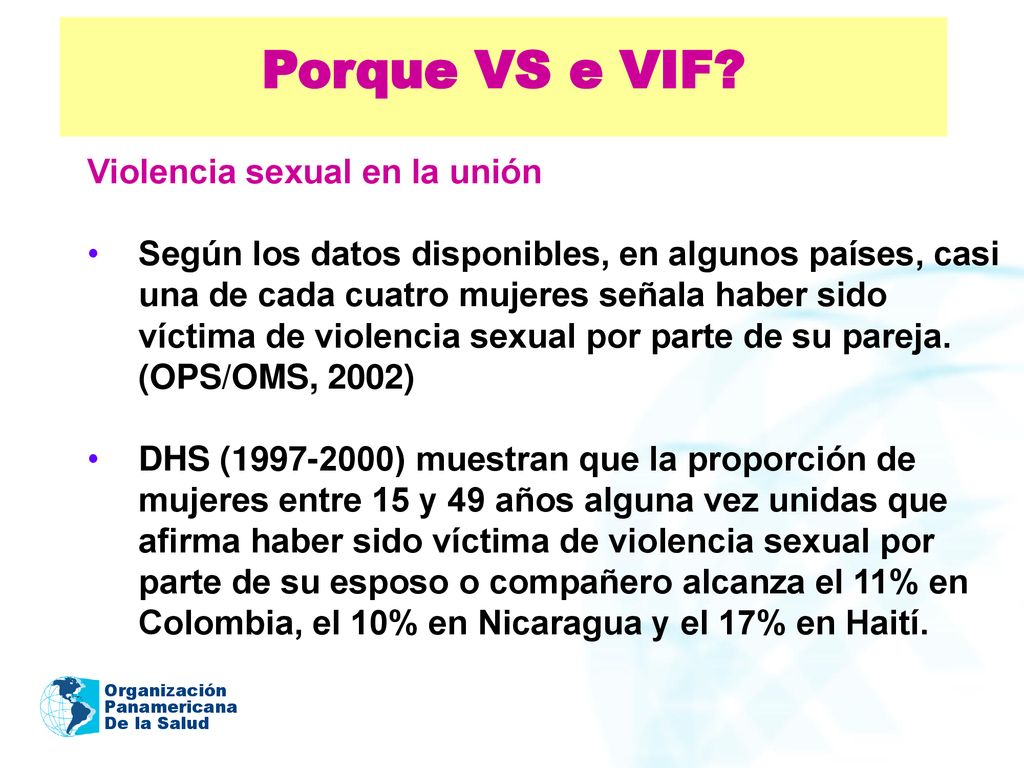 Porque VS e VIF?

Violencia sexual en la unión

• Según los datos disponibles, en algunos países, casi una de cada cuatro mujeres señala haber sido víctima de violencia sexual por parte de su pareja. (OPS/OMS, 2002)

• DHS (1997-2000) muestran que la proporción de mujeres entre 15 y 49 años alguna vez unidas que afirma haber sido víctima de violencia sexual por parte de su esposo o compañero alcanza el 11% en Colombia, el 10% en Nicaragua y el 17% en Haití.

Organización Panamericana De la Salud